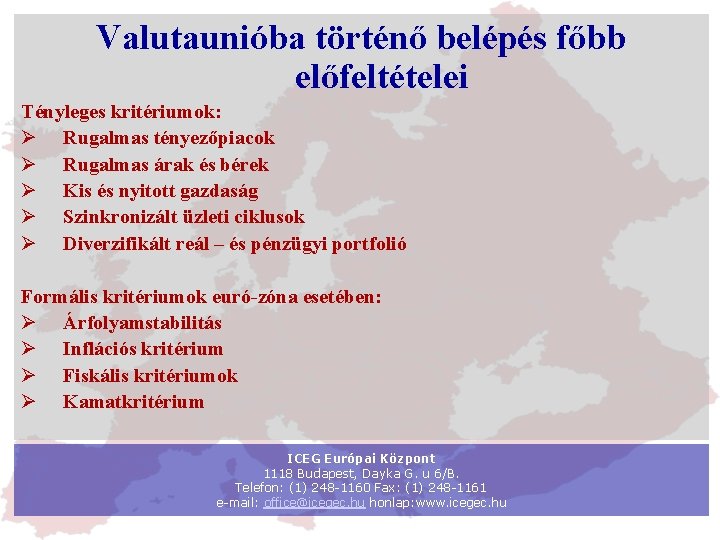 Valutaunióba történő belépés főbb előfeltételei

Tényleges kritériumok:
➢ Rugalmas tényezőpiacok
➢ Rugalmas árak és bérek
➢ Kis és nyitott gazdaság
➢ Szinkronizált üzleti ciklusok
➢ Diverzifikált reál – és pénzügyi portfolió

Formális kritériumok euró-zóna esetében:
➢ Árfolyamstabilitás
➢ Inflációs kritérium
➢ Fiskális kritériumok
➢ Kamatkritérium

ICEG Európai Központ
1118 Budapest, Dayka G. u 6/B.
Telefon: (1) 248-1160 Fax: (1) 248-1161
e-mail: office@icegec.hu honlap:www.icegec.hu